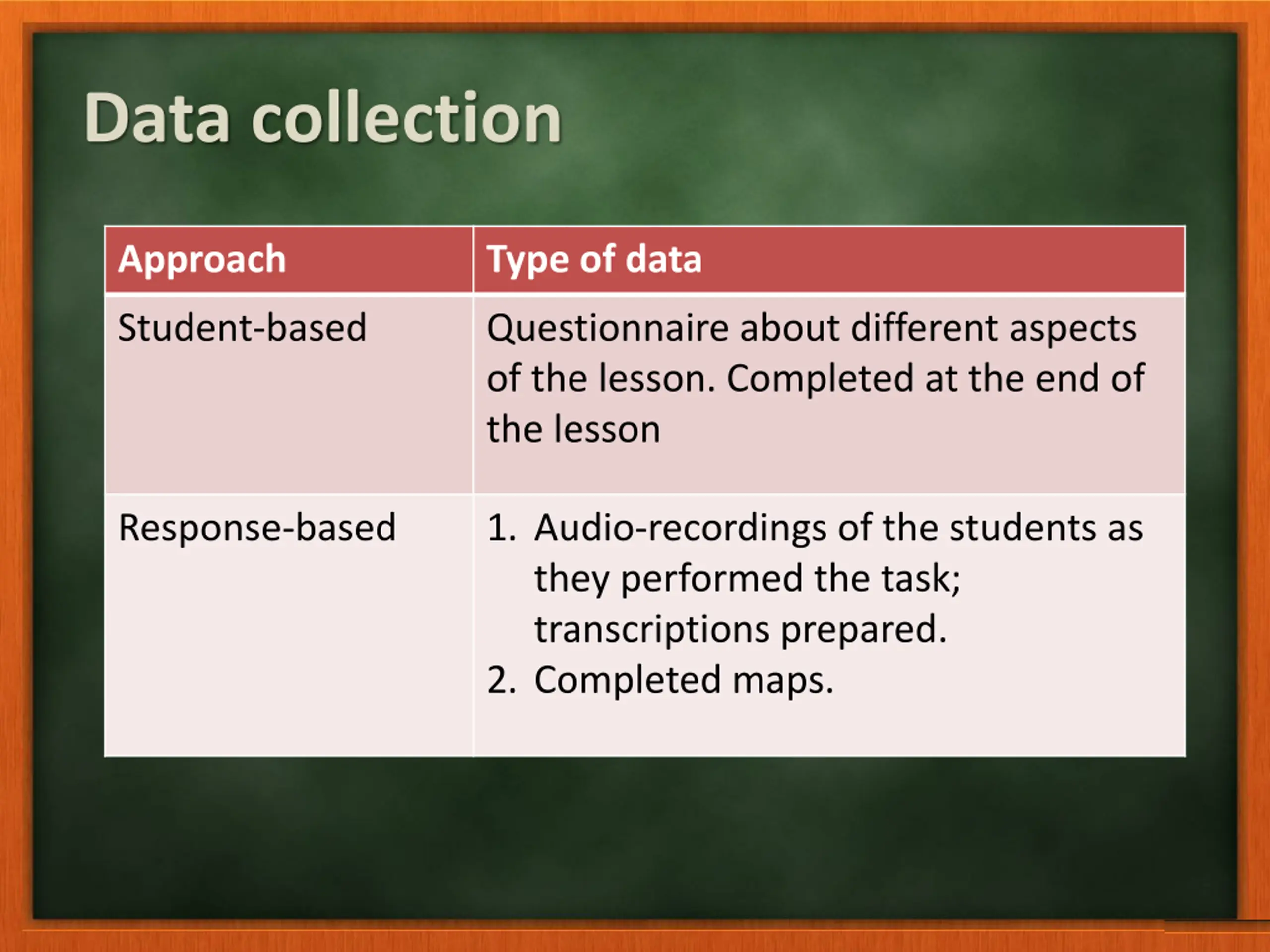 Data collection

| Approach | Type of data |
|---|---|
| Student-based | Questionnaire about different aspects of the lesson. Completed at the end of the lesson |
| Response-based | 1. Audio-recordings of the students as they performed the task; transcriptions prepared. 2. Completed maps. |